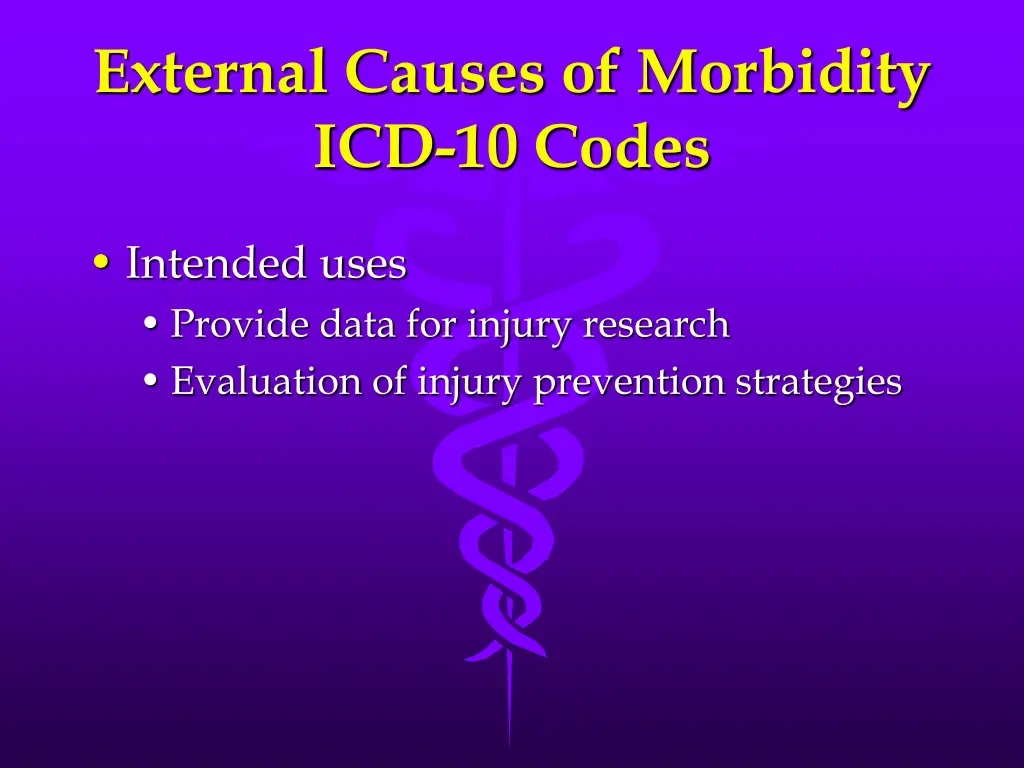 External Causes of Morbidity ICD-10 Codes

• Intended uses
  • Provide data for injury research
  • Evaluation of injury prevention strategies